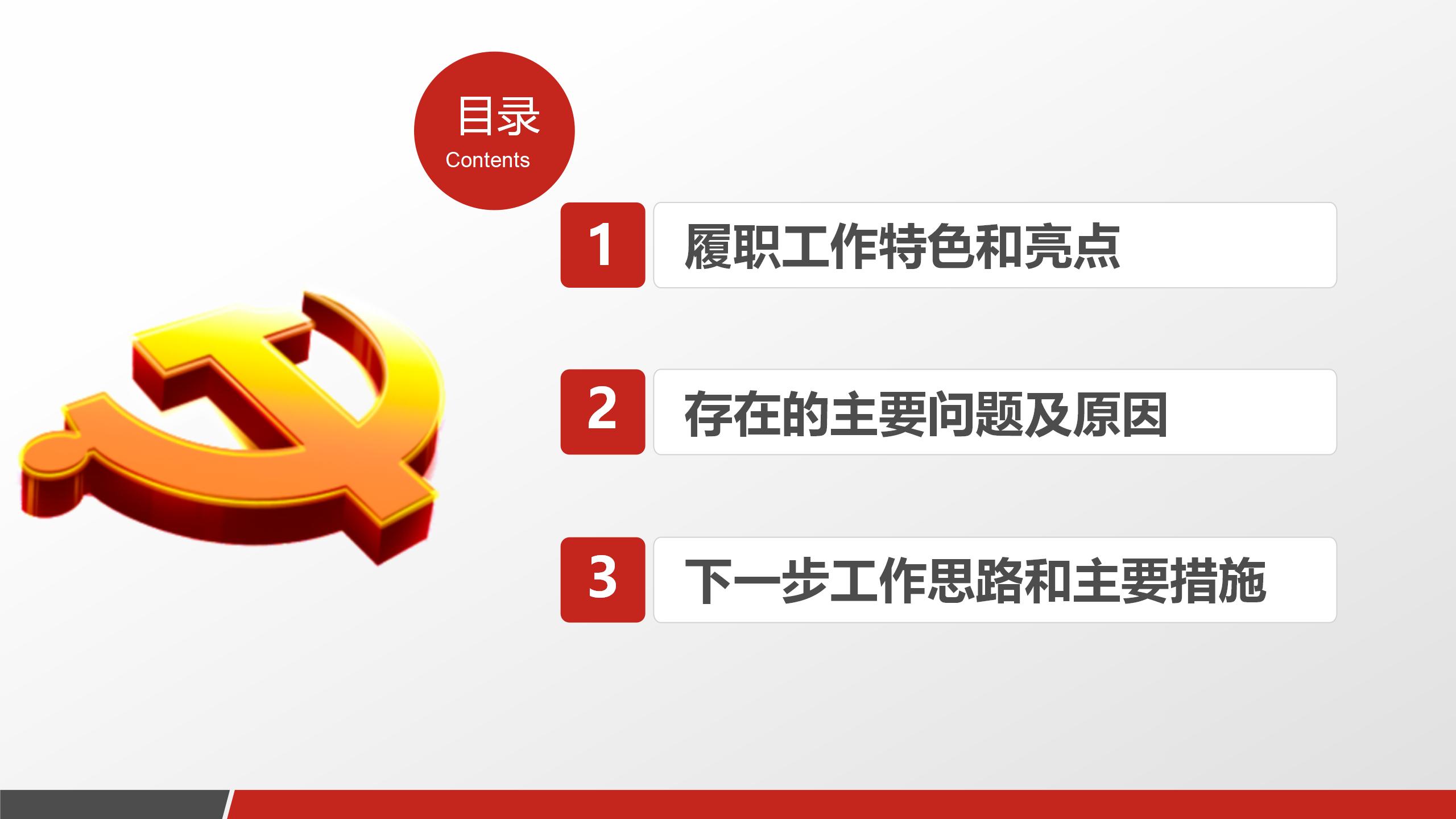 目录
Contents

1 履职工作特色和亮点

2 存在的主要问题及原因

3 下一步工作思路和主要措施